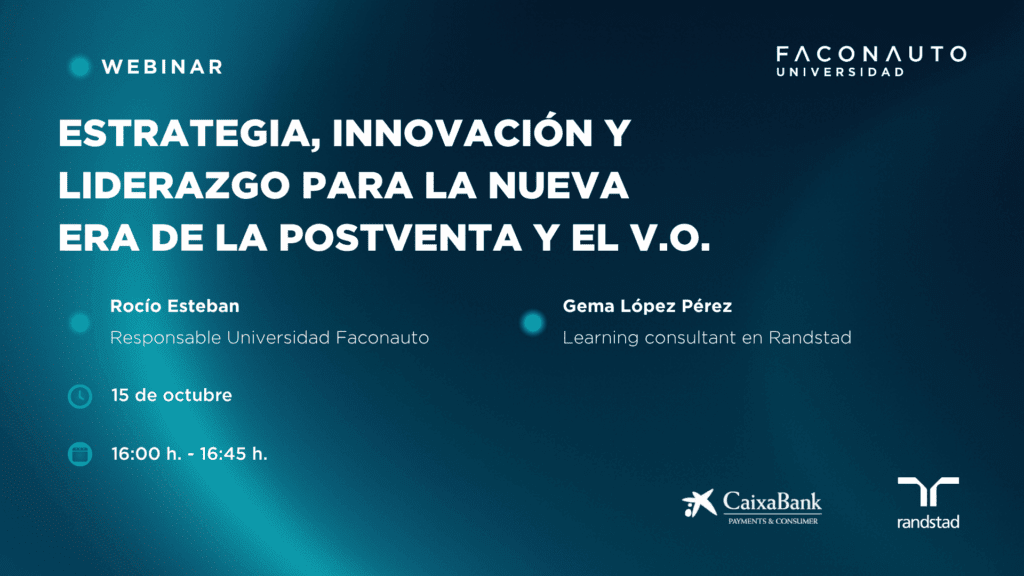 WEBINAR

FACONAUTO
UNIVERSIDAD

ESTRATEGIA, INNOVACIÓN Y LIDERAZGO PARA LA NUEVA ERA DE LA POSTVENTA Y EL V.O.

Rocío Esteban
Responsable Universidad Faconauto

Gema López Pérez
Learning consultant en Randstad

15 de octubre

16:00 h. - 16:45 h.

CaixaBank
PAYMENTS & CONSUMER

randstad